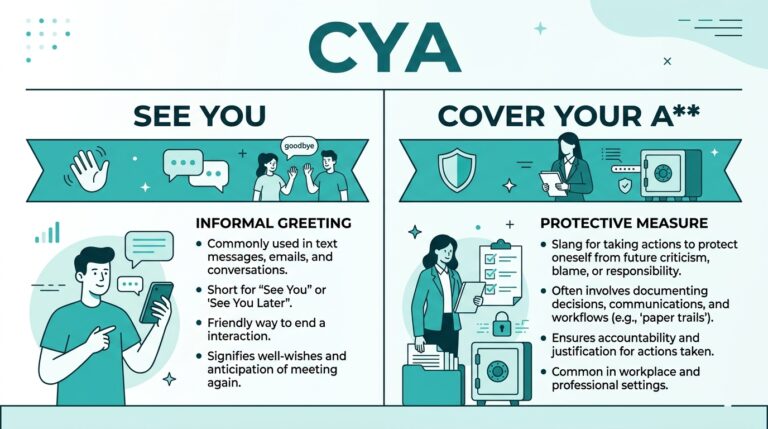 CYA

SEE YOU

goodbye

INFORMAL GREETING

• Commonly used in text messages, emails, and conversations.

• Short for "See You" or 'See You Later".

• Friendly way to end a interaction.

• Signifies well-wishes and anticipation of meeting again.

COVER YOUR A**

PROTECTIVE MEASURE

• Slang for taking actions to protect oneself from future criticism, blame, or responsibility.

• Often involves documenting decisions, communications, and workflows (e.g., 'paper trails').

• Ensures accountability and justification for actions taken.

• Common in workplace and professional settings.